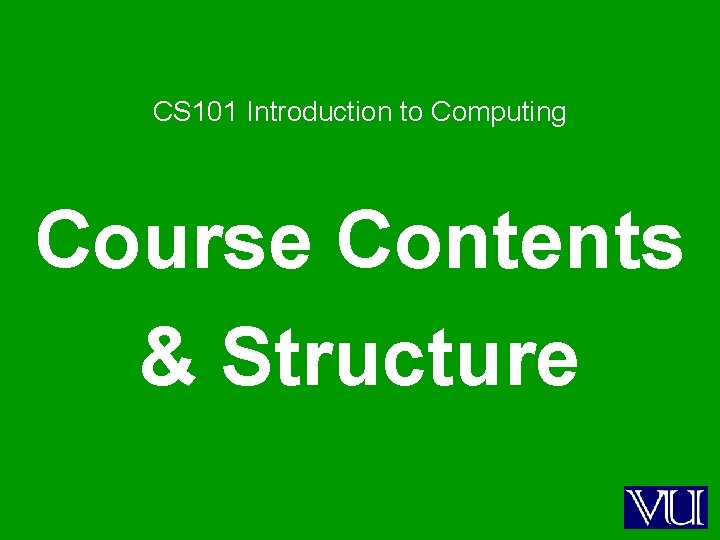 CS101 Introduction to Computing

Course Contents & Structure

VU